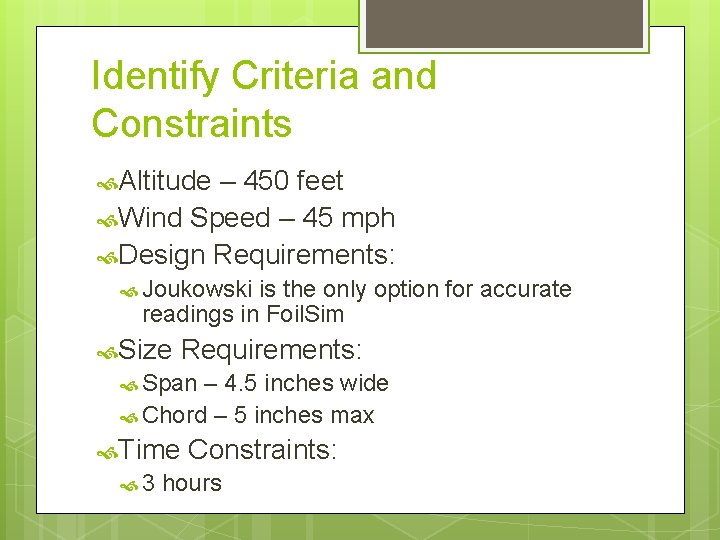 Identify Criteria and Constraints

Altitude – 450 feet
Wind Speed – 45 mph
Design Requirements:
Joukowski is the only option for accurate readings in FoilSim
Size Requirements:
Span – 4.5 inches wide
Chord – 5 inches max
Time Constraints:
3 hours